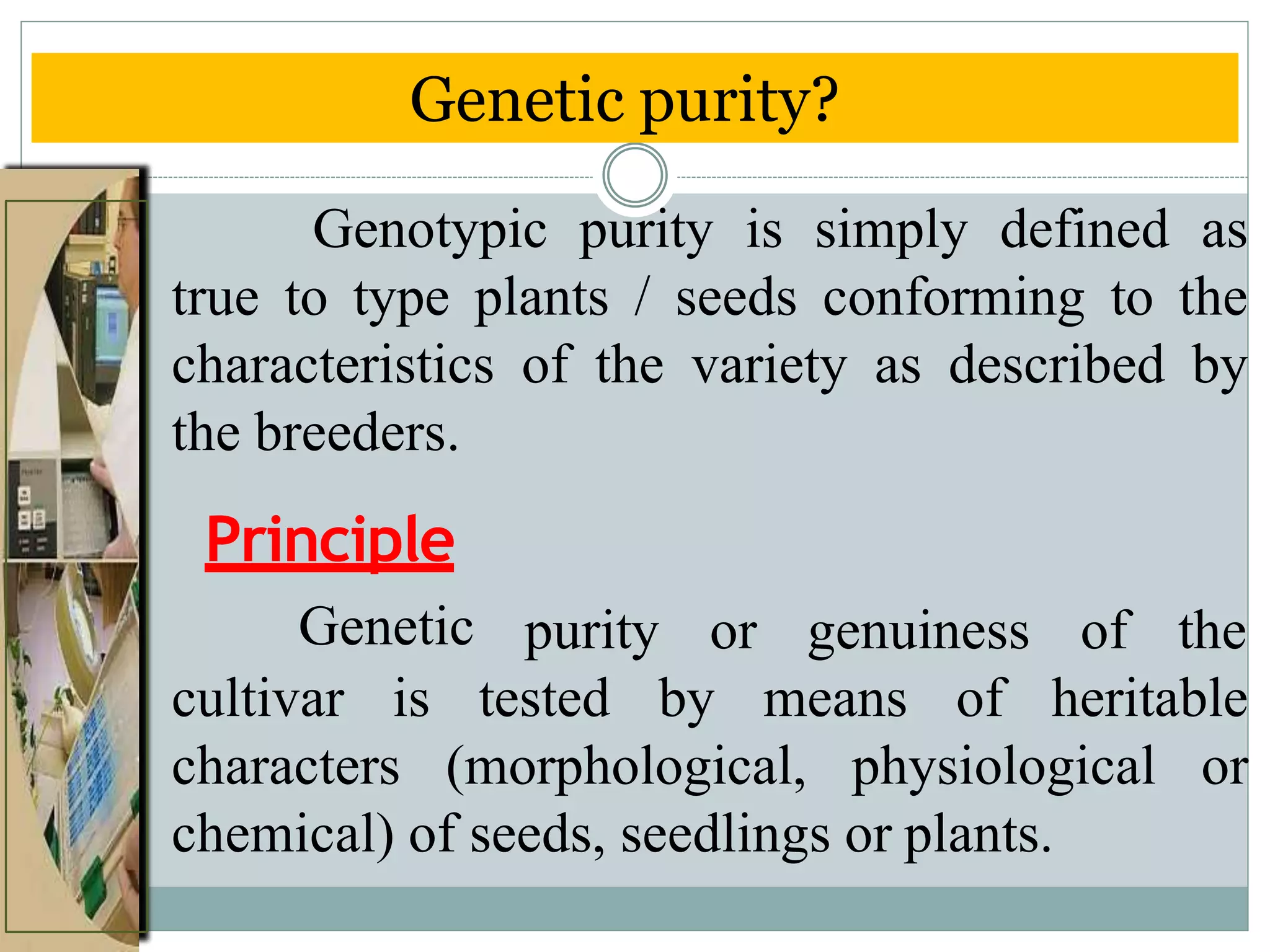 Genetic purity?

Genotypic purity is simply defined as true to type plants / seeds conforming to the characteristics of the variety as described by the breeders.

Principle

Genetic purity or genuiness of the cultivar is tested by means of heritable characters (morphological, physiological or chemical) of seeds, seedlings or plants.